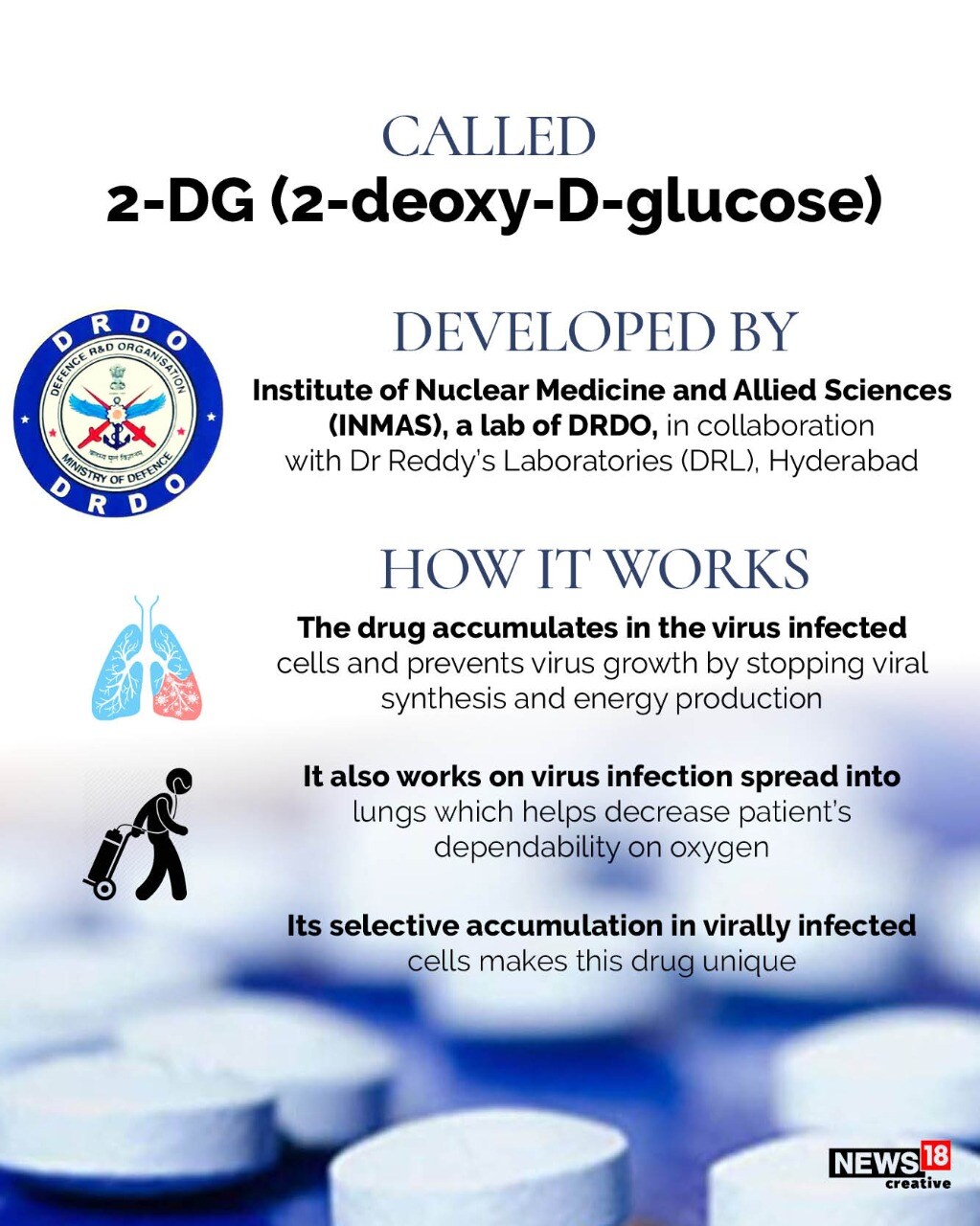 CALLED
2-DG (2-deoxy-D-glucose)

DRDO
DEFENCE R&D ORGANISATION
MINISTRY OF DEFENCE
DRDO

DEVELOPED BY
Institute of Nuclear Medicine and Allied Sciences (INMAS), a lab of DRDO, in collaboration with Dr Reddy's Laboratories (DRL), Hyderabad

HOW IT WORKS
The drug accumulates in the virus infected cells and prevents virus growth by stopping viral synthesis and energy production

It also works on virus infection spread into lungs which helps decrease patient's dependability on oxygen

Its selective accumulation in virally infected cells makes this drug unique

NEWS18
creative